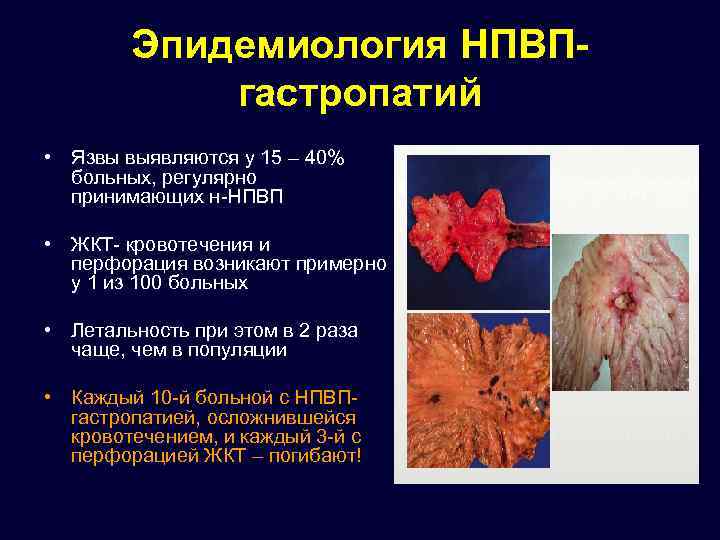 Эпидемиология НПВП-гастропатий

• Язвы выявляются у 15 – 40% больных, регулярно принимающих н-НПВП

• ЖКТ- кровотечения и перфорация возникают примерно у 1 из 100 больных

• Летальность при этом в 2 раза чаще, чем в популяции

• Каждый 10-й больной с НПВП-гастропатией, осложнившейся кровотечением, и каждый 3-й с перфорацией ЖКТ – погибают!